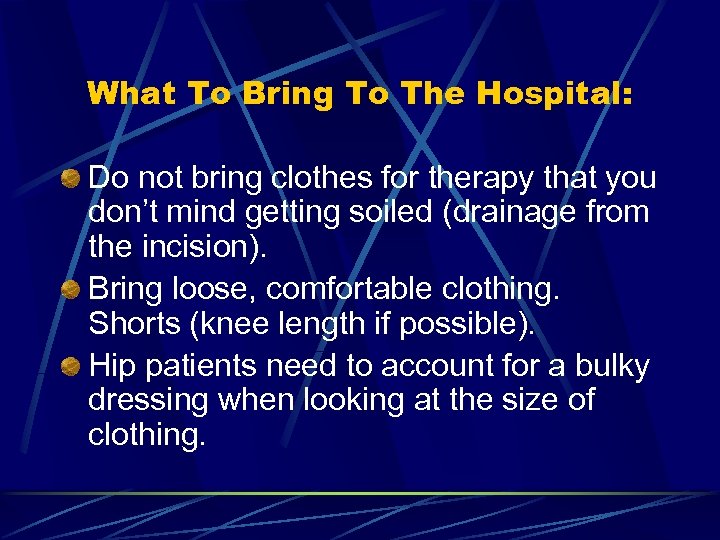 What To Bring To The Hospital:

Do not bring clothes for therapy that you don’t mind getting soiled (drainage from the incision).

Bring loose, comfortable clothing. Shorts (knee length if possible).

Hip patients need to account for a bulky dressing when looking at the size of clothing.